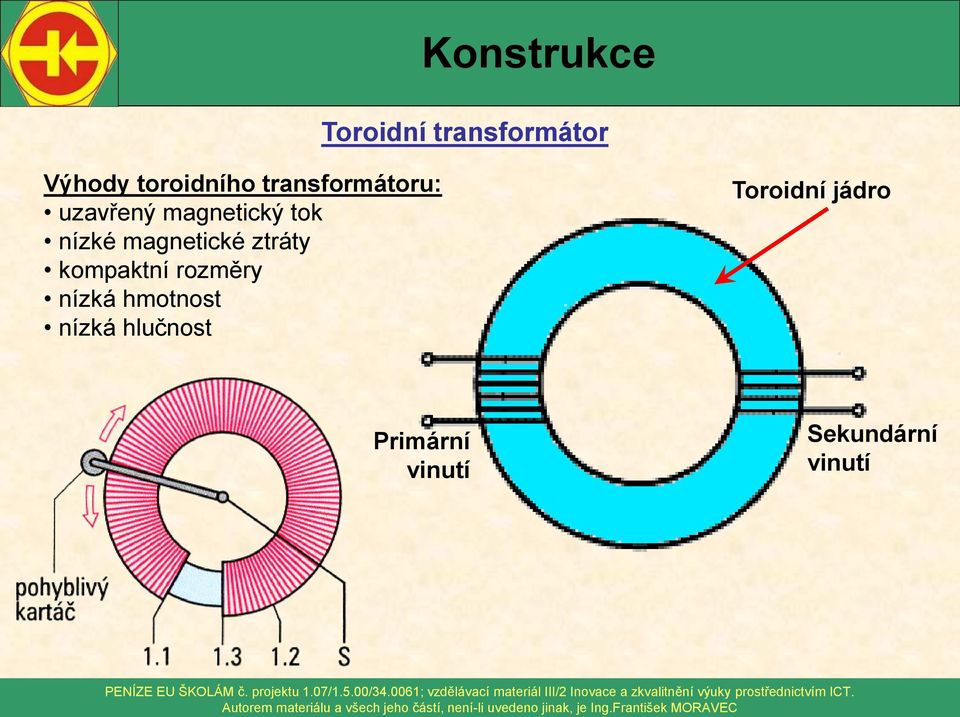 Konstrukce

Toroidní transformátor

Výhody toroidního transformátoru:
• uzavřený magnetický tok
• nízké magnetické ztráty
• kompaktní rozměry
• nízká hmotnost
• nízká hlučnost

Toroidní jádro

Primární vinutí

Sekundární vinutí

pohyblivý kartáč

1.1

1.3

1.2

S

PENÍZE EU ŠKOLÁM č. projektu 1.07/1.5.00/34.0061; vzdělávací materiál III/2 Inovace a zkvalitnění výuky prostřednictvím ICT.
Autorem materiálu a všech jeho částí, není-li uvedeno jinak, je Ing.František MORAVEC